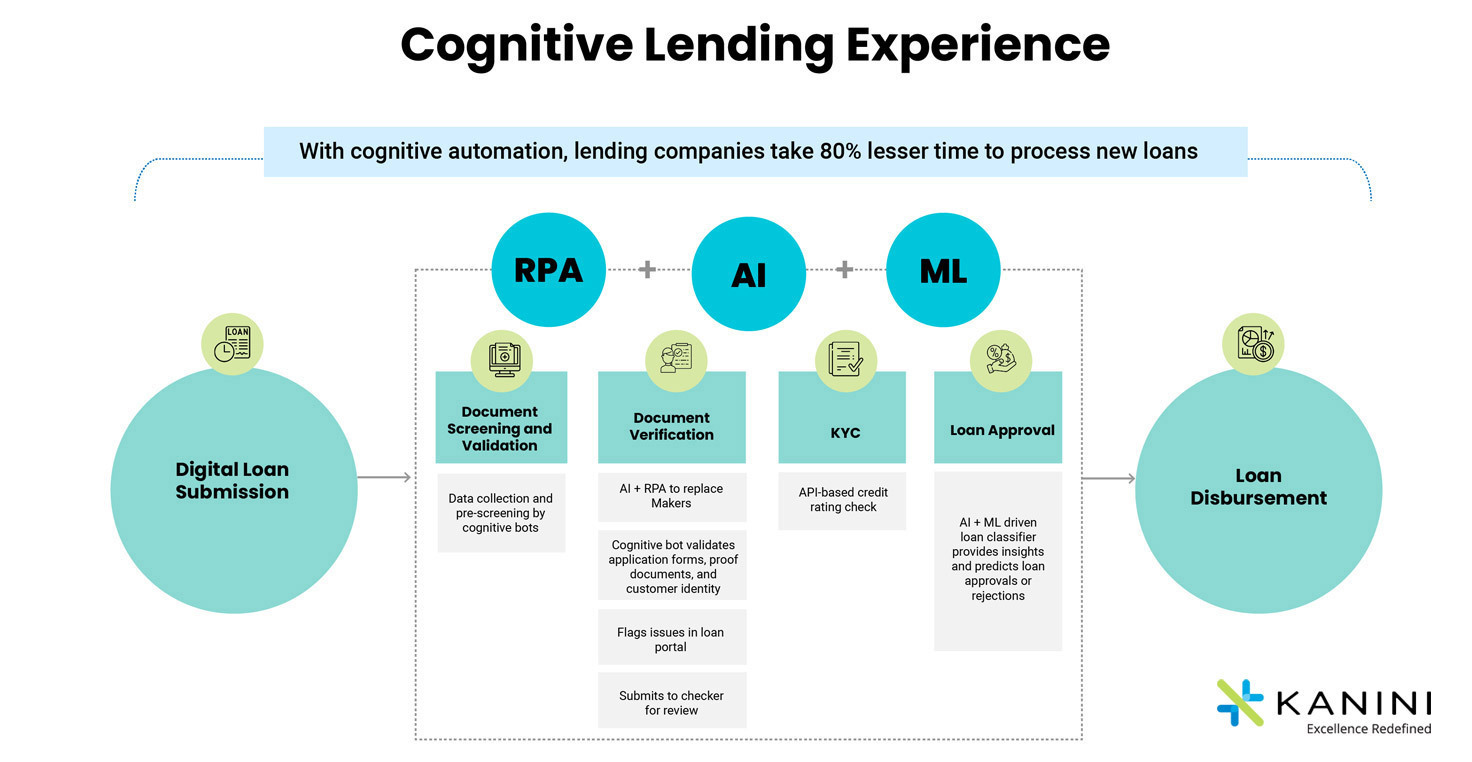 Cognitive Lending Experience

With cognitive automation, lending companies take 80% lesser time to process new loans

RPA + AI + ML

LOAN

Digital Loan Submission

Document Screening and Validation

Data collection and pre-screening by cognitive bots

Document Verification

AI + RPA to replace Makers

Cognitive bot validates application forms, proof documents, and customer identity

Flags issues in loan portal

Submits to checker for review

KYC

API-based credit rating check

Loan Approval

AI + ML driven loan classifier provides insights and predicts loan approvals or rejections

Loan Disbursement

KANINI
Excellence Redefined